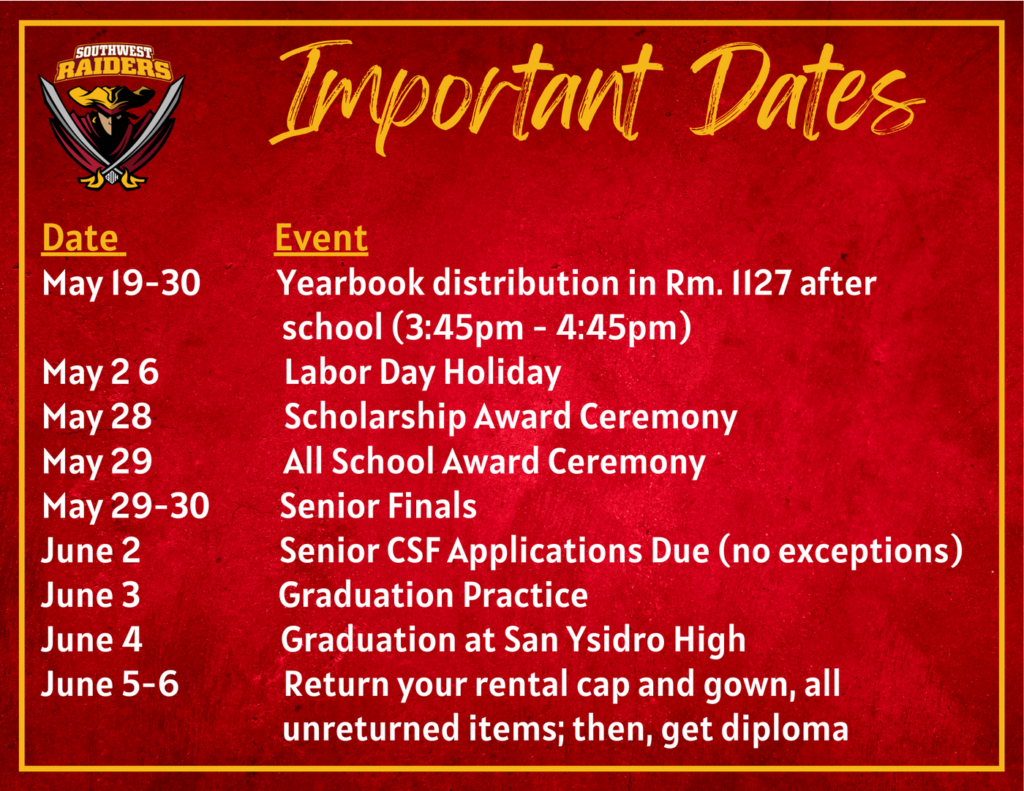 SOUTHWEST RAIDERS

Important Dates

| Date | Event |
|---|---|
| May 19-30 | Yearbook distribution in Rm. 1127 after school (3:45pm - 4:45pm) |
| May 2 6 | Labor Day Holiday |
| May 28 | Scholarship Award Ceremony |
| May 29 | All School Award Ceremony |
| May 29-30 | Senior Finals |
| June 2 | Senior CSF Applications Due (no exceptions) |
| June 3 | Graduation Practice |
| June 4 | Graduation at San Ysidro High |
| June 5-6 | Return your rental cap and gown, all unreturned items; then, get diploma |